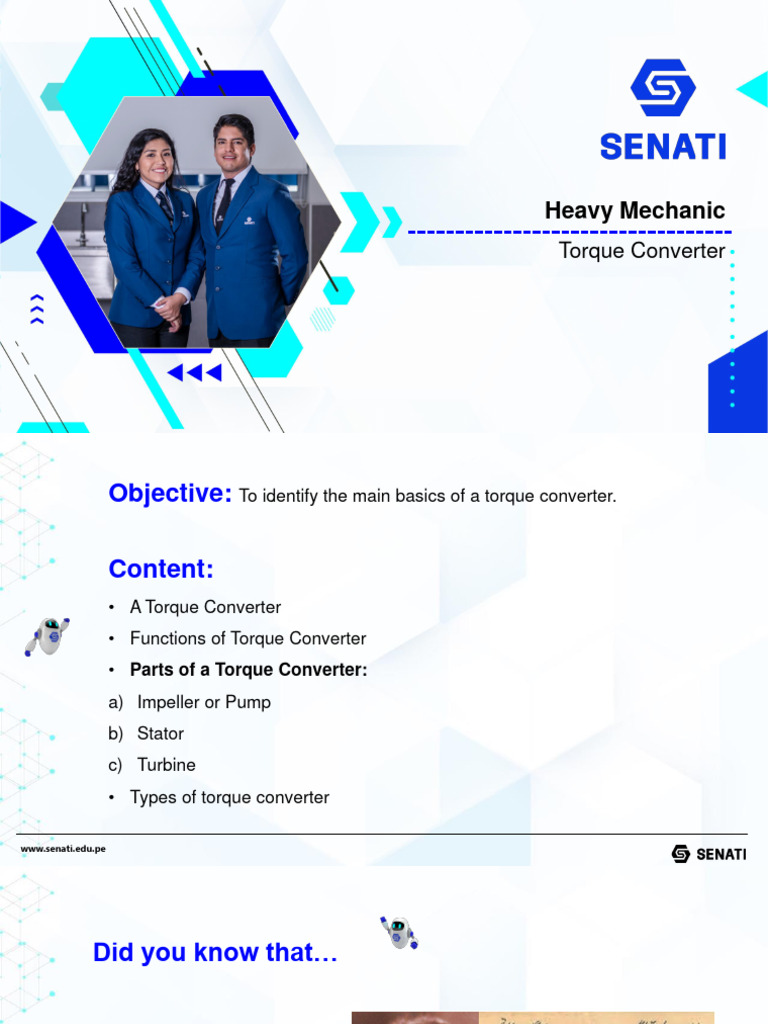 SENATI

Heavy Mechanic

Torque Converter

Objective: To identify the main basics of a torque converter.

Content:

• A Torque Converter
• Functions of Torque Converter
• Parts of a Torque Converter:
a) Impeller or Pump
b) Stator
c) Turbine
• Types of torque converter

www.senati.edu.pe

SENATI

Did you know that…